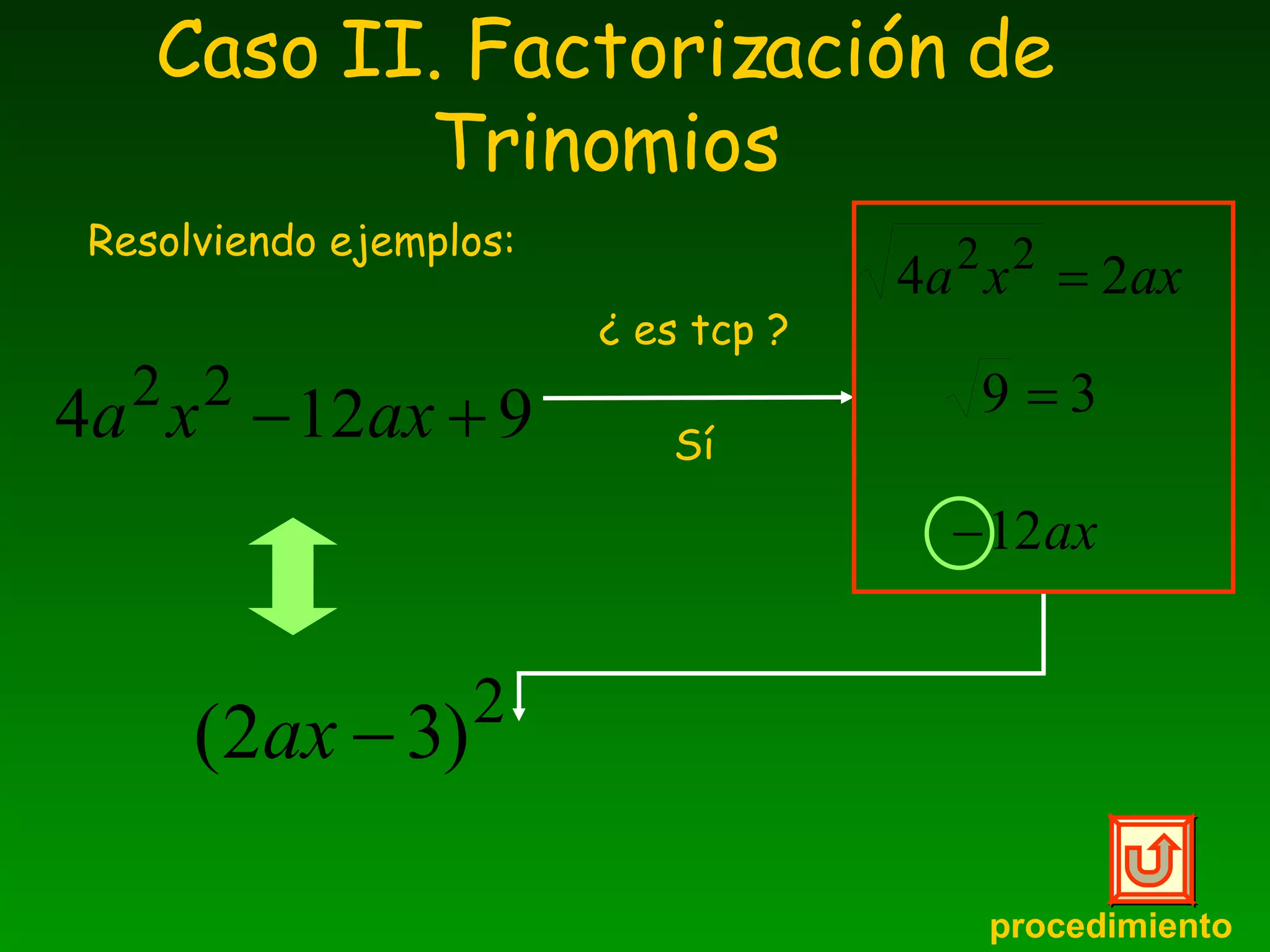 Caso II. Factorización de Trinomios

Resolviendo ejemplos:

$4a^2x^2 - 12ax + 9$

¿ es tcp ?

Sí

$\sqrt{4a^2x^2} = 2ax$

$\sqrt{9} = 3$

$-12ax$

$(2ax - 3)^2$

procedimiento